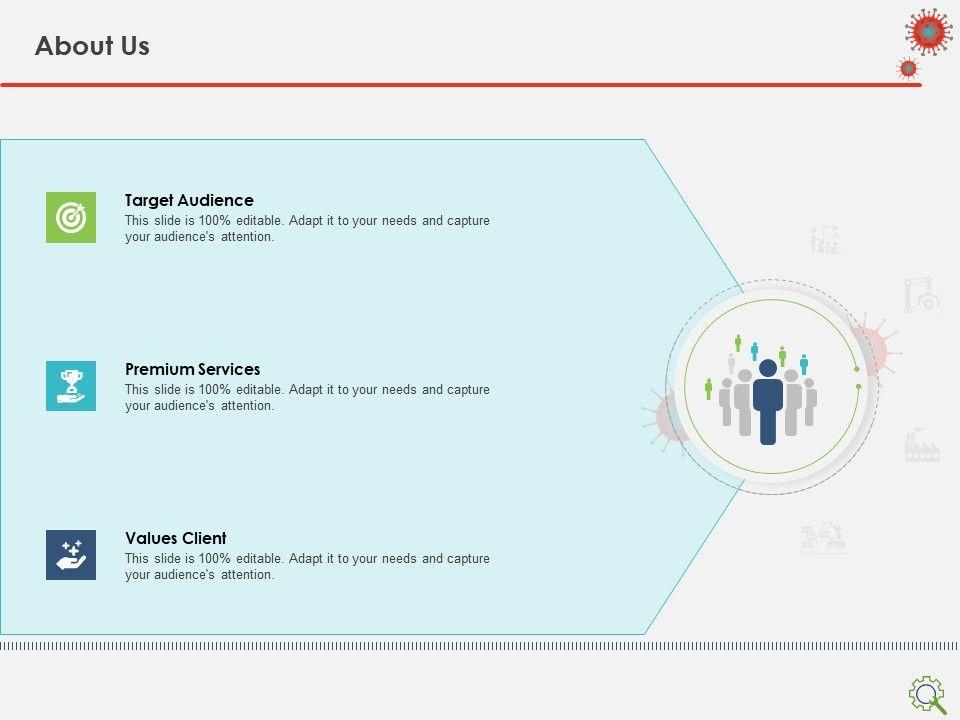 About Us

Target Audience
This slide is 100% editable. Adapt it to your needs and capture your audience's attention.

Premium Services
This slide is 100% editable. Adapt it to your needs and capture your audience's attention.

Values Client
This slide is 100% editable. Adapt it to your needs and capture your audience's attention.